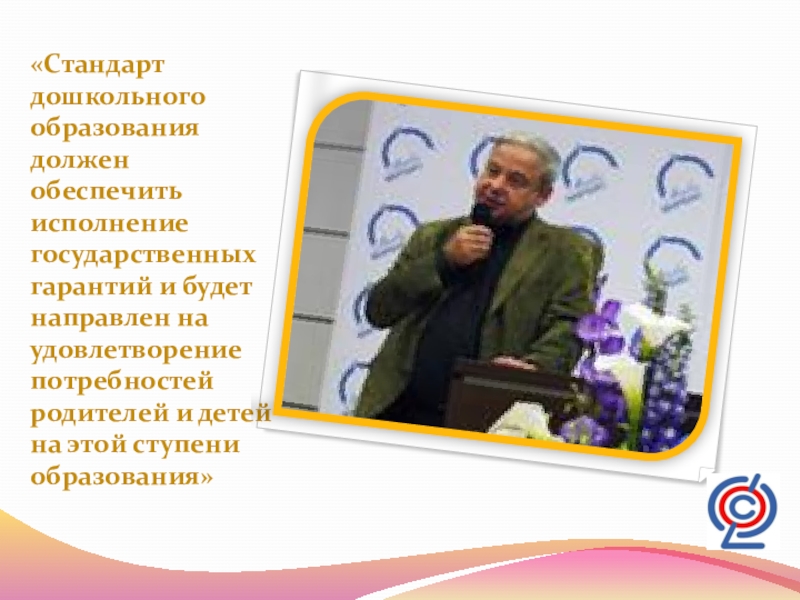 «Стандарт дошкольного образования должен обеспечить исполнение государственных гарантий и будет направлен на удовлетворение потребностей родителей и детей на этой ступени образования»